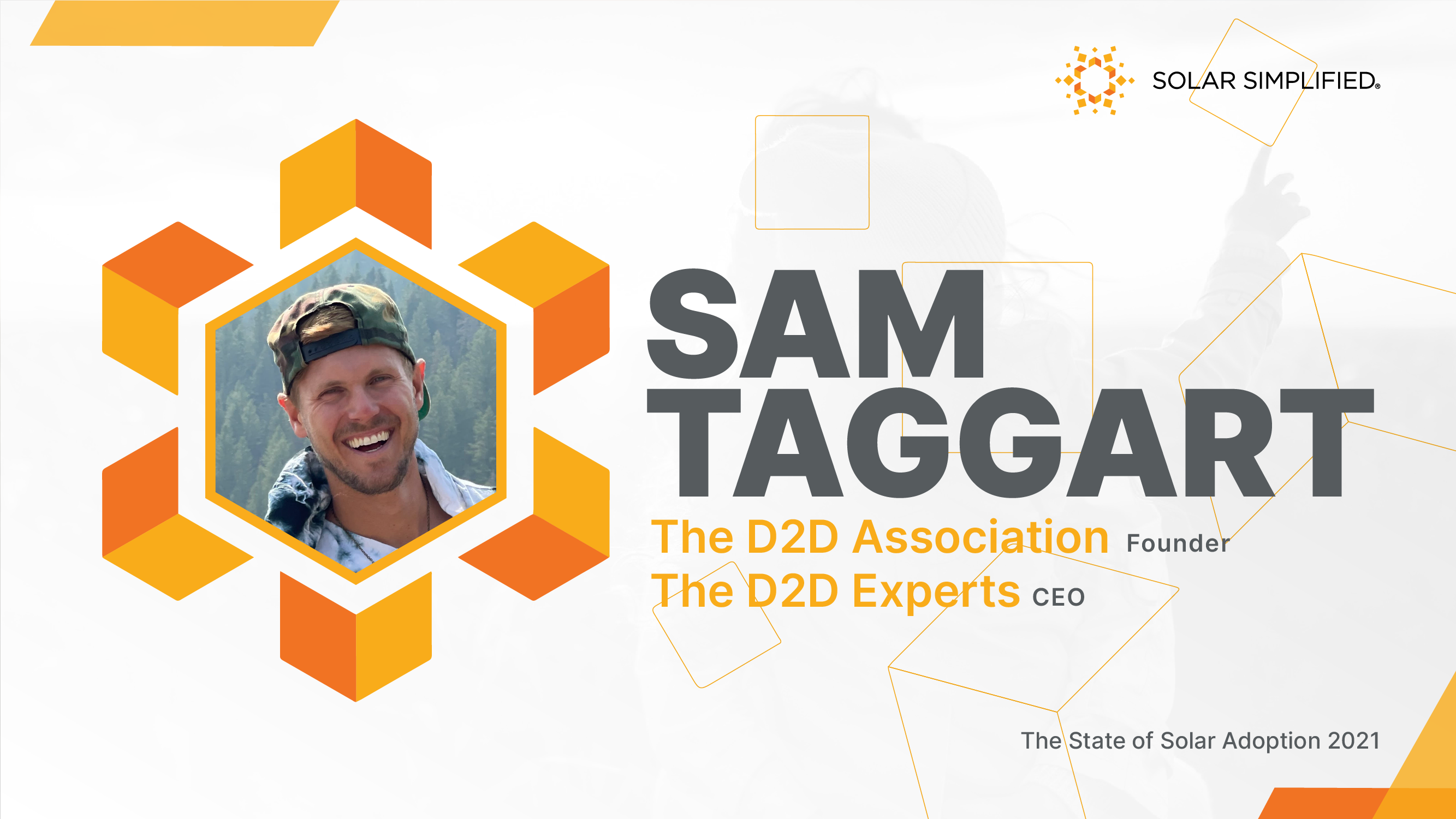 SOLAR SIMPLIFIED®

SAM TAGGART

The D2D Association Founder

The D2D Experts CEO

The State of Solar Adoption 2021